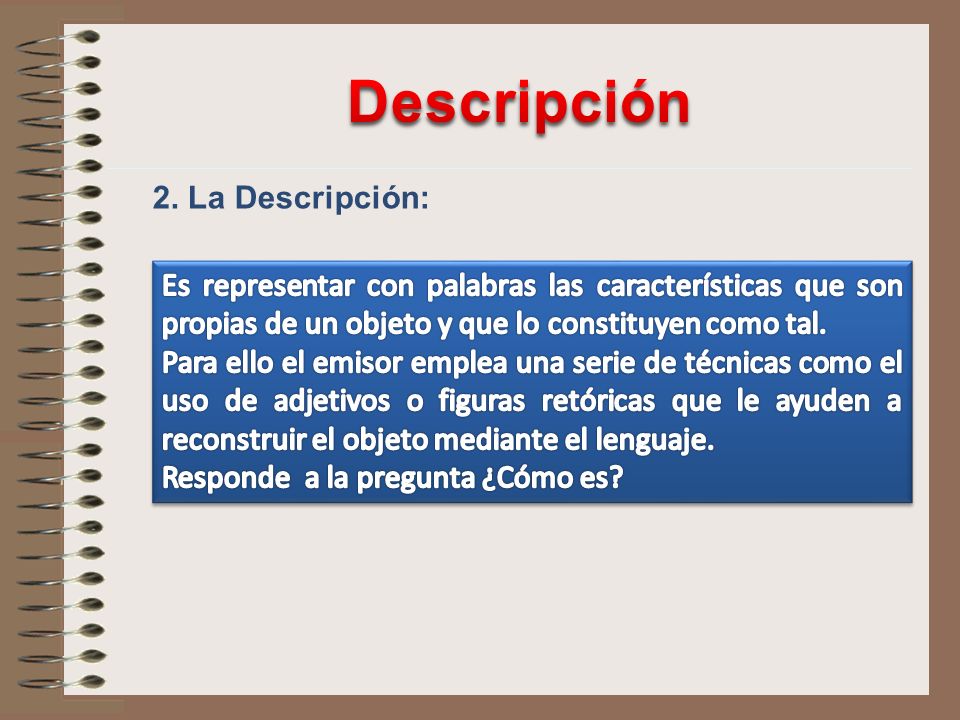 Descripción

2. La Descripción:

Es representar con palabras las características que son propias de un objeto y que lo constituyen como tal.
Para ello el emisor emplea una serie de técnicas como el uso de adjetivos o figuras retóricas que le ayuden a reconstruir el objeto mediante el lenguaje.
Responde a la pregunta ¿Cómo es?